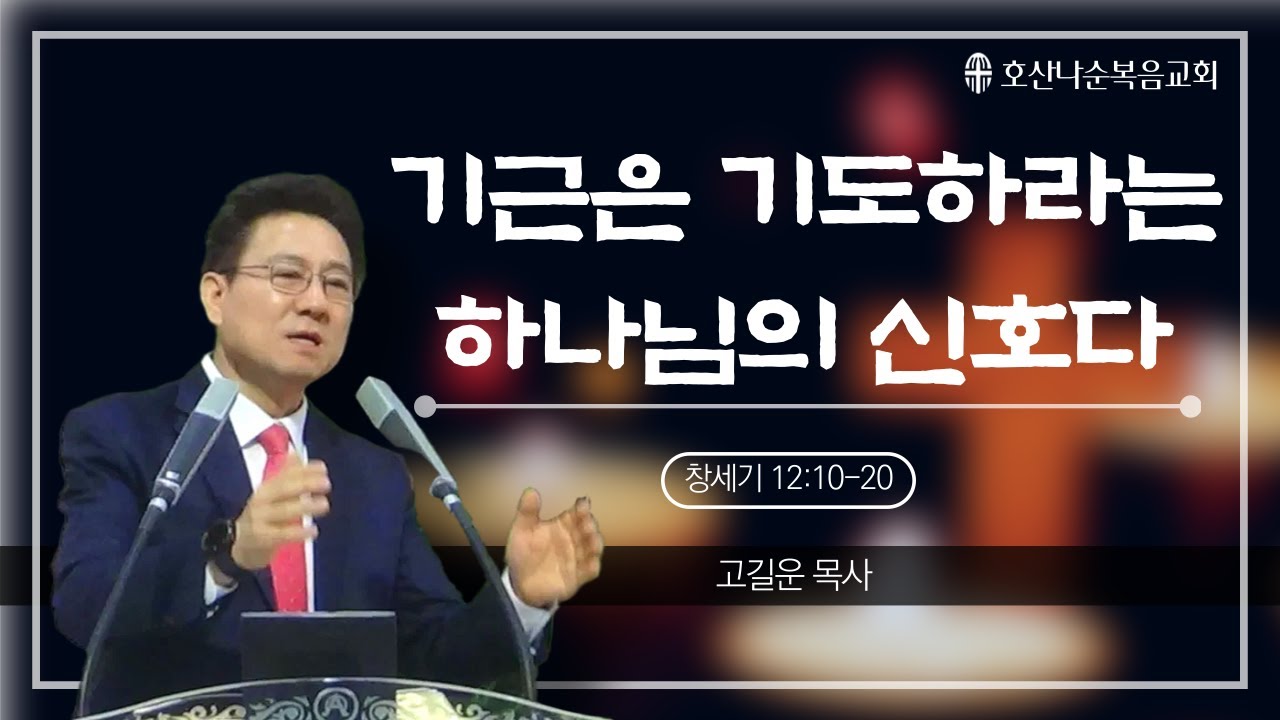 호산나순복음교회

기근은 기도하라는 하나님의 신호다

창세기 12:10-20

고길운 목사